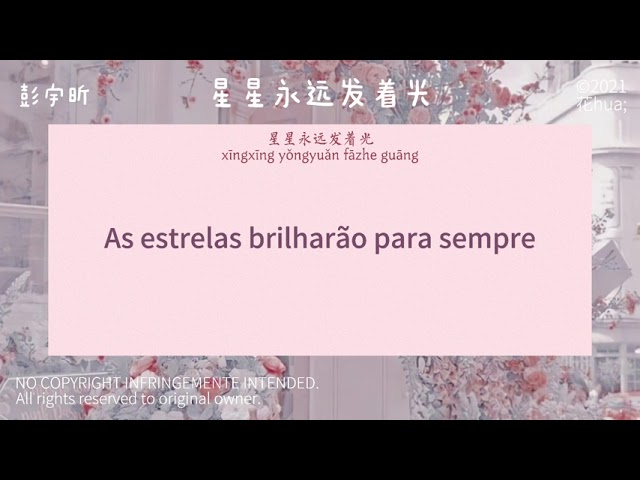 彭宇昕 星星永远发着光

©2021
花hua;

星星永远发着光
xīngxīng yǒngyuǎn fāzhe guāng

As estrelas brilharão para sempre

NO COPYRIGHT INFRINGEMENTE INTENDED.
All rights reserved to original owner.